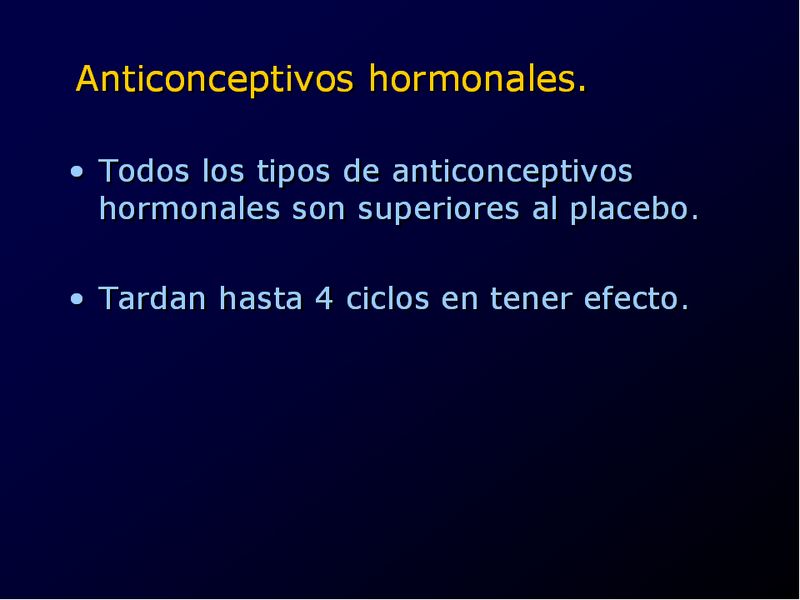 Anticonceptivos hormonales.

• Todos los tipos de anticonceptivos hormonales son superiores al placebo.

• Tardan hasta 4 ciclos en tener efecto.